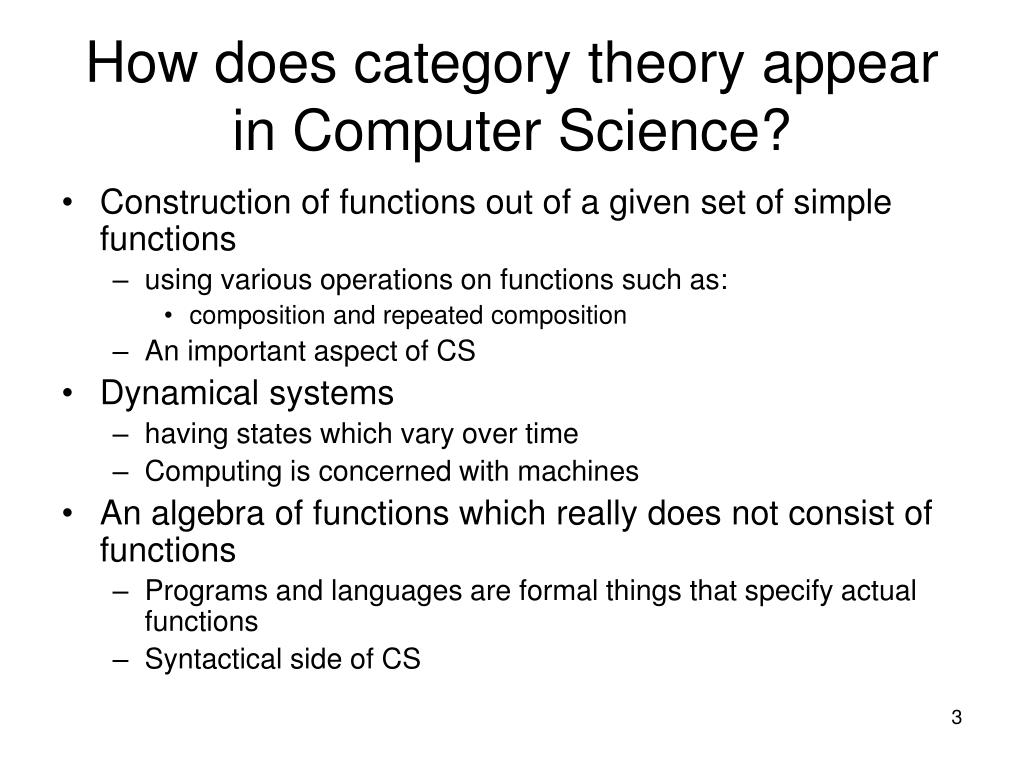 How does category theory appear in Computer Science?

• Construction of functions out of a given set of simple functions
– using various operations on functions such as:
• composition and repeated composition
– An important aspect of CS
• Dynamical systems
– having states which vary over time
– Computing is concerned with machines
• An algebra of functions which really does not consist of functions
– Programs and languages are formal things that specify actual functions
– Syntactical side of CS

3